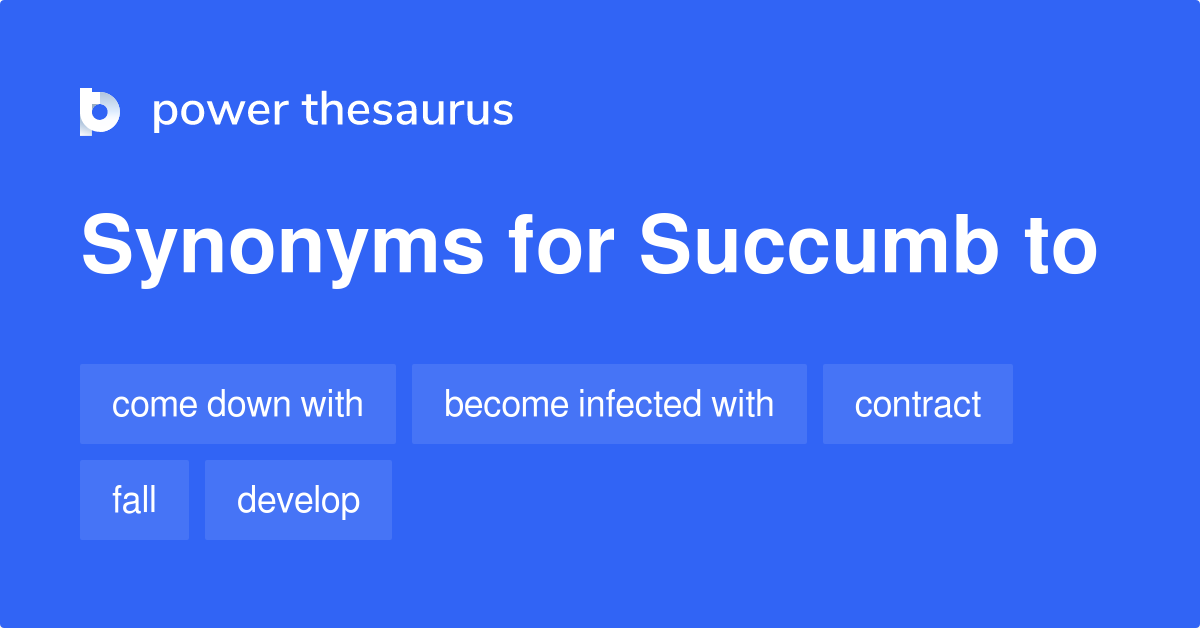 power thesaurus

Synonyms for Succumb to

come down with
become infected with
contract
fall
develop